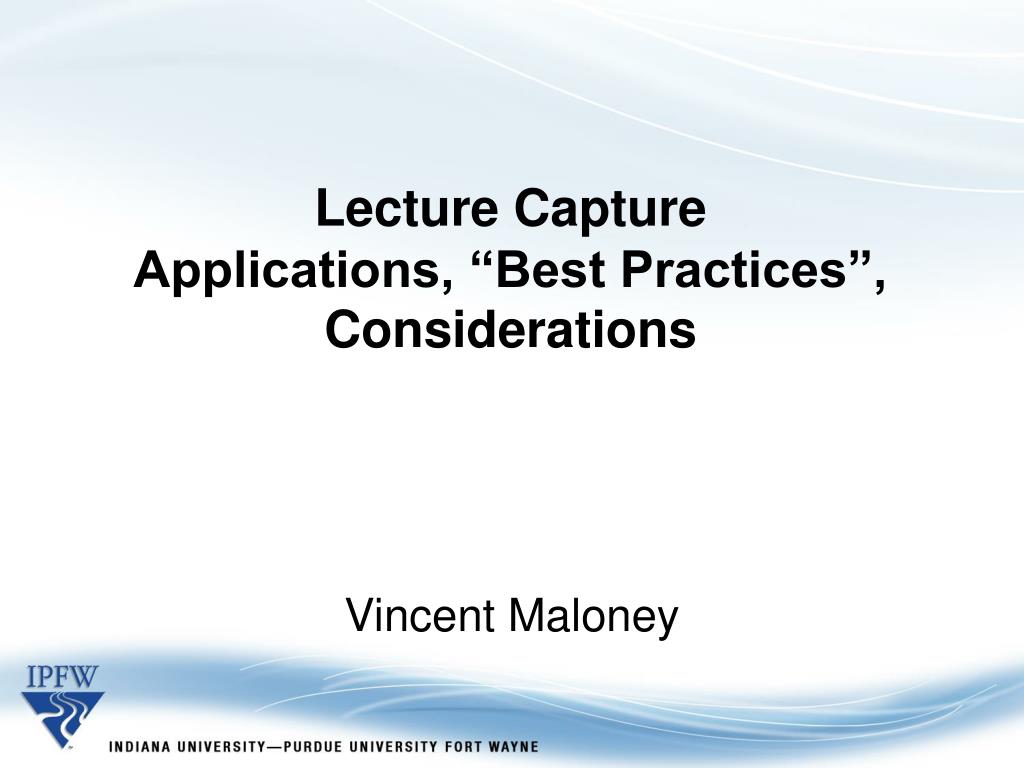 Lecture Capture
Applications, “Best Practices”, Considerations

Vincent Maloney

IPFW

INDIANA UNIVERSITY—PURDUE UNIVERSITY FORT WAYNE